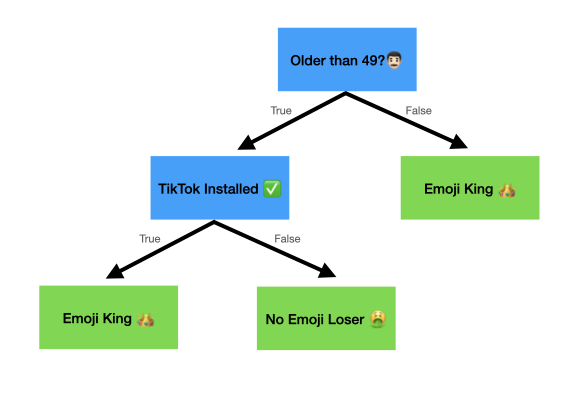 Older than 49?👨🏻

True

False

TikTok Installed ✅

Emoji King 👑

True

False

Emoji King 👑

No Emoji Loser 🤮